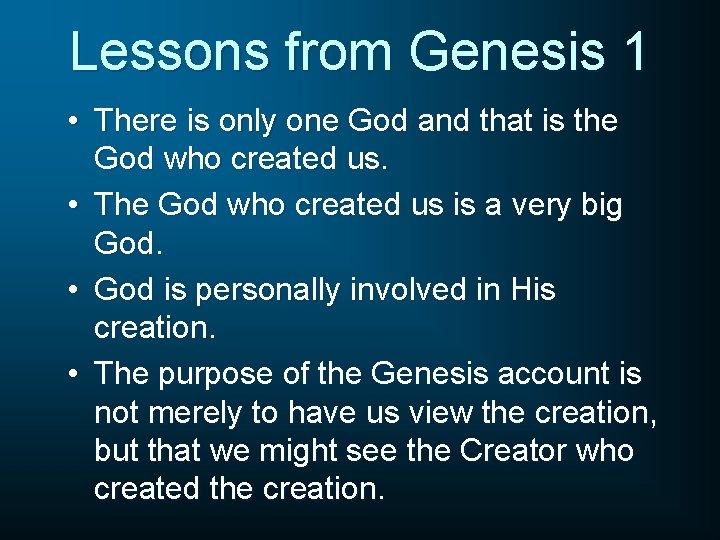 Lessons from Genesis 1

• There is only one God and that is the God who created us.
• The God who created us is a very big God.
• God is personally involved in His creation.
• The purpose of the Genesis account is not merely to have us view the creation, but that we might see the Creator who created the creation.